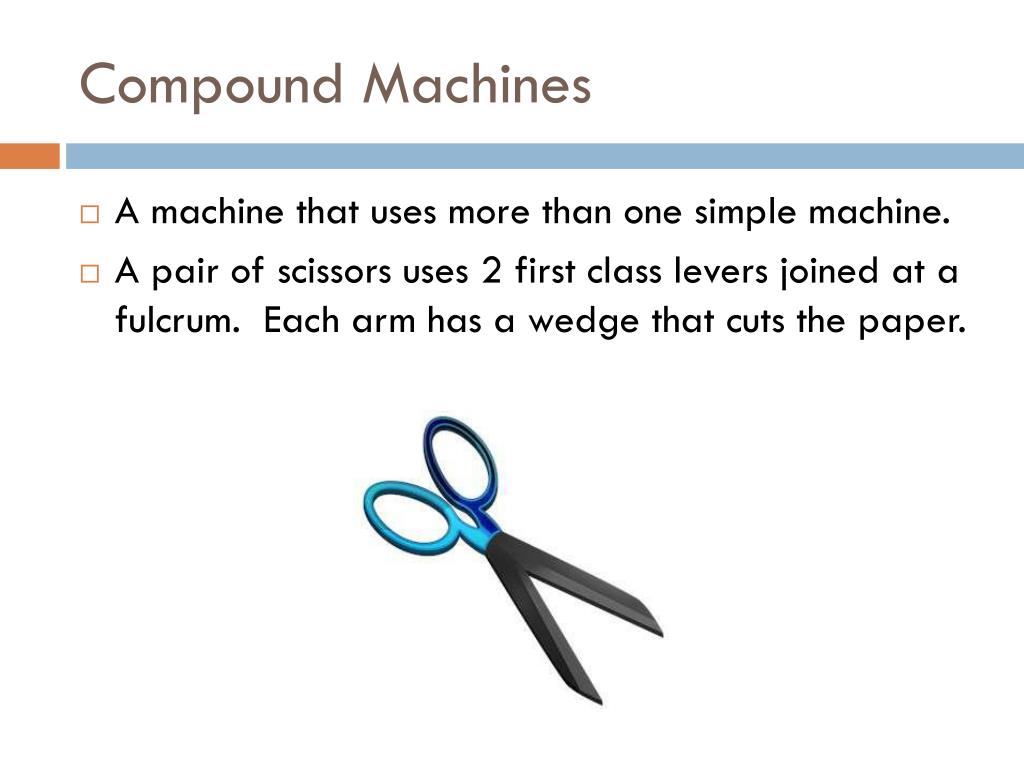 Compound Machines

□ A machine that uses more than one simple machine.

□ A pair of scissors uses 2 first class levers joined at a fulcrum. Each arm has a wedge that cuts the paper.